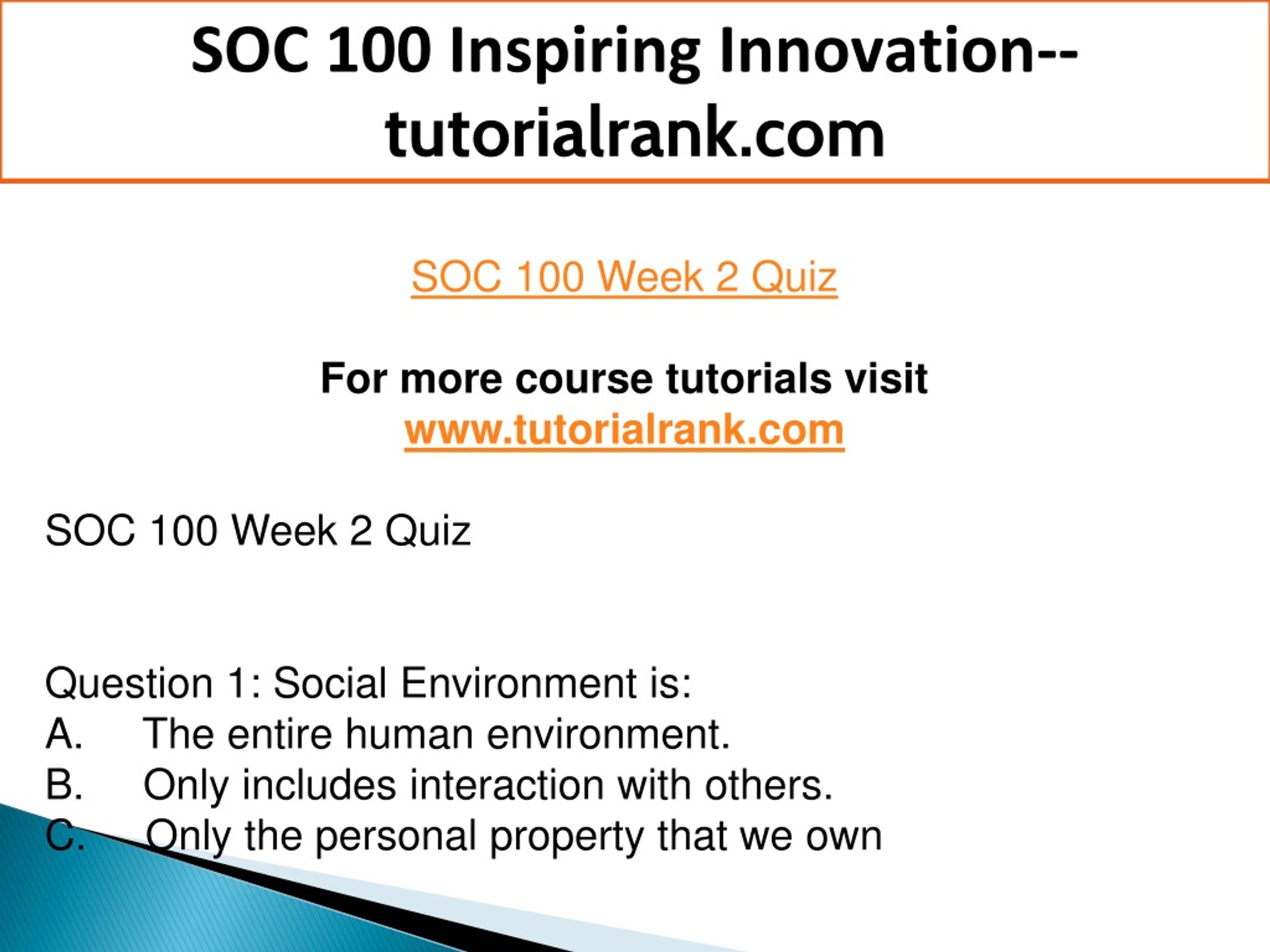 SOC 100 Inspiring Innovation--tutorialrank.com

SOC 100 Week 2 Quiz

For more course tutorials visit
www.tutorialrank.com

SOC 100 Week 2 Quiz

Question 1: Social Environment is:
A. The entire human environment.
B. Only includes interaction with others.
C. Only the personal property that we own